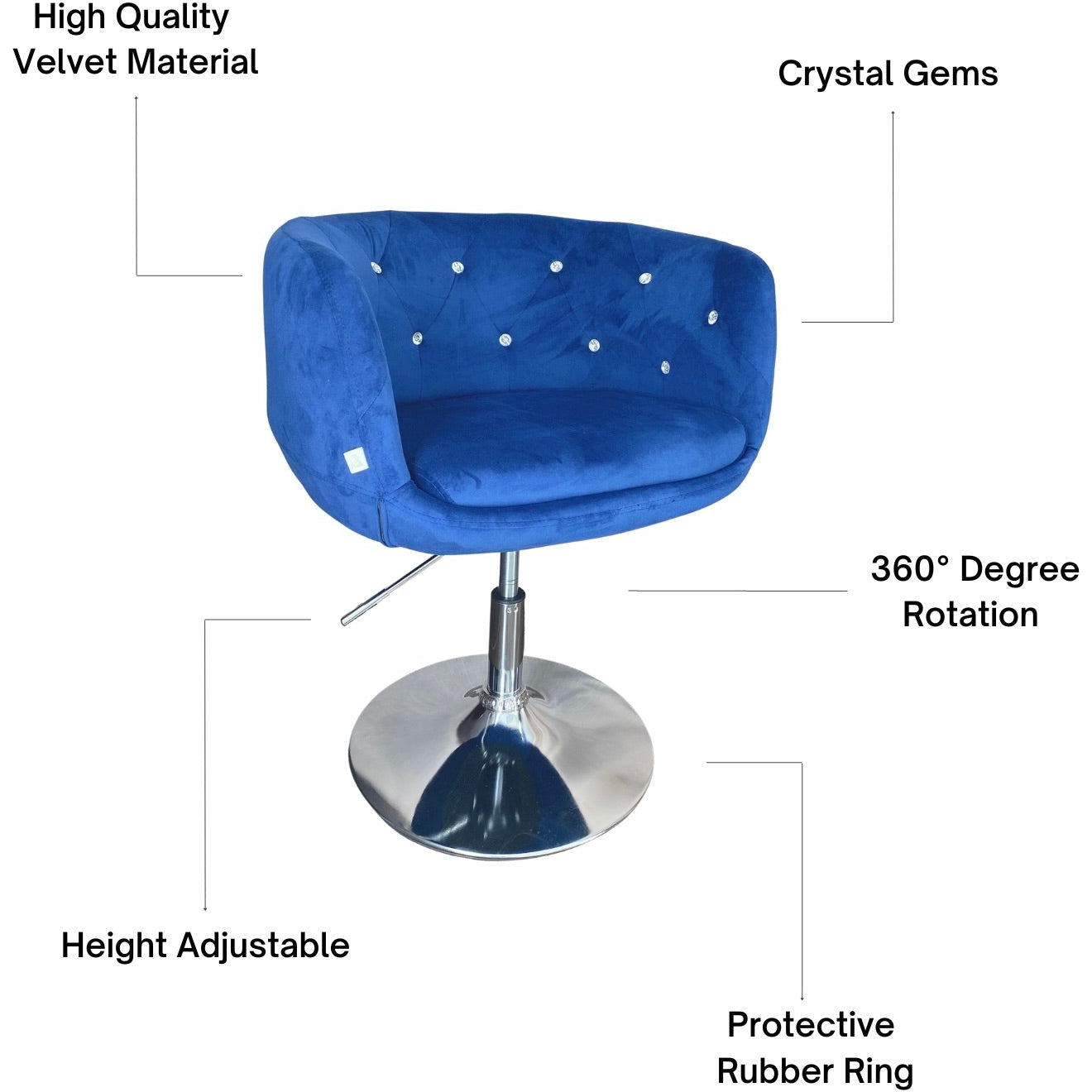 High Quality Velvet Material

Crystal Gems

360° Degree Rotation

Height Adjustable

Protective Rubber Ring